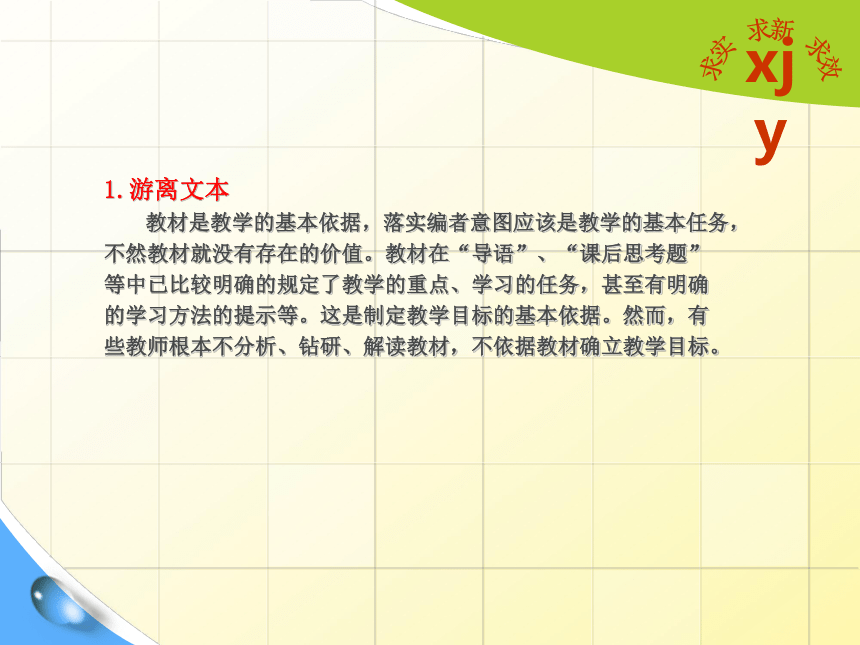 求实 求新 求效

xjy

1. 游离文本

教材是教学的基本依据，落实编者意图应该是教学的基本任务，不然教材就没有存在的价值。教材在“导语”、“课后思考题”等中已比较明确的规定了教学的重点、学习的任务，甚至有明确的学习方法的提示等。这是制定教学目标的基本依据。然而，有些教师根本不分析、钻研、解读教材，不依据教材确立教学目标。